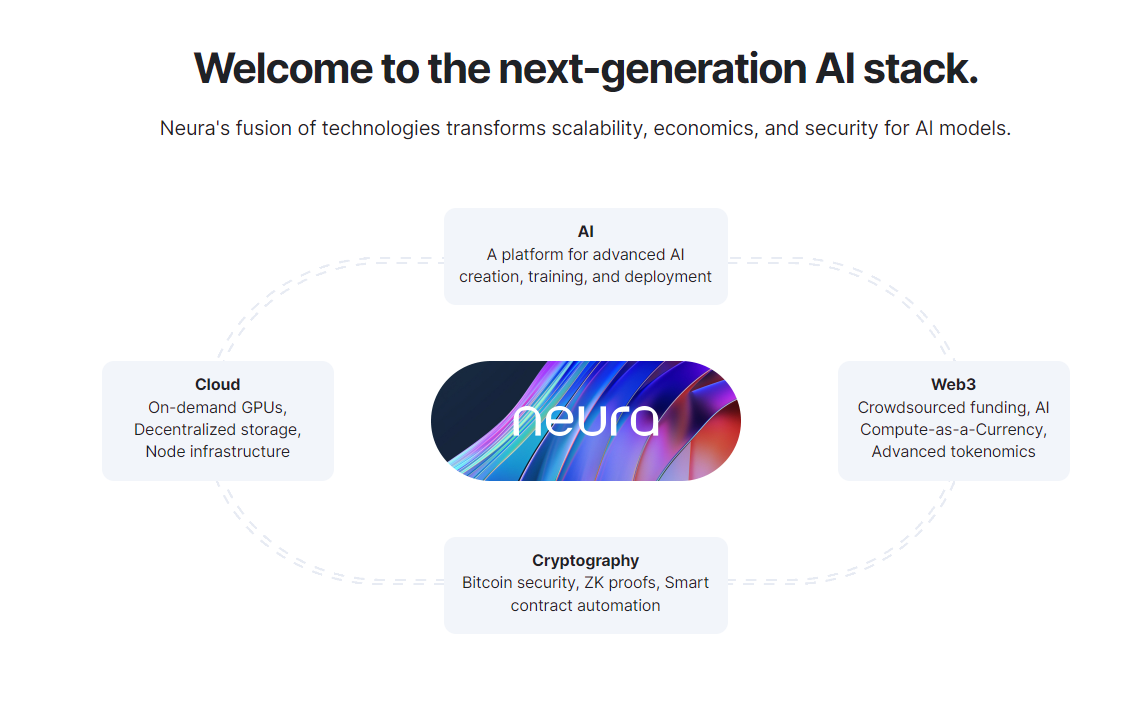 Welcome to the next-generation AI stack.

Neura's fusion of technologies transforms scalability, economics, and security for AI models.

AI
A platform for advanced AI creation, training, and deployment

Cloud
On-demand GPUs, Decentralized storage, Node infrastructure

neura

Web3
Crowdsourced funding, AI Compute-as-a-Currency, Advanced tokenomics

Cryptography
Bitcoin security, ZK proofs, Smart contract automation